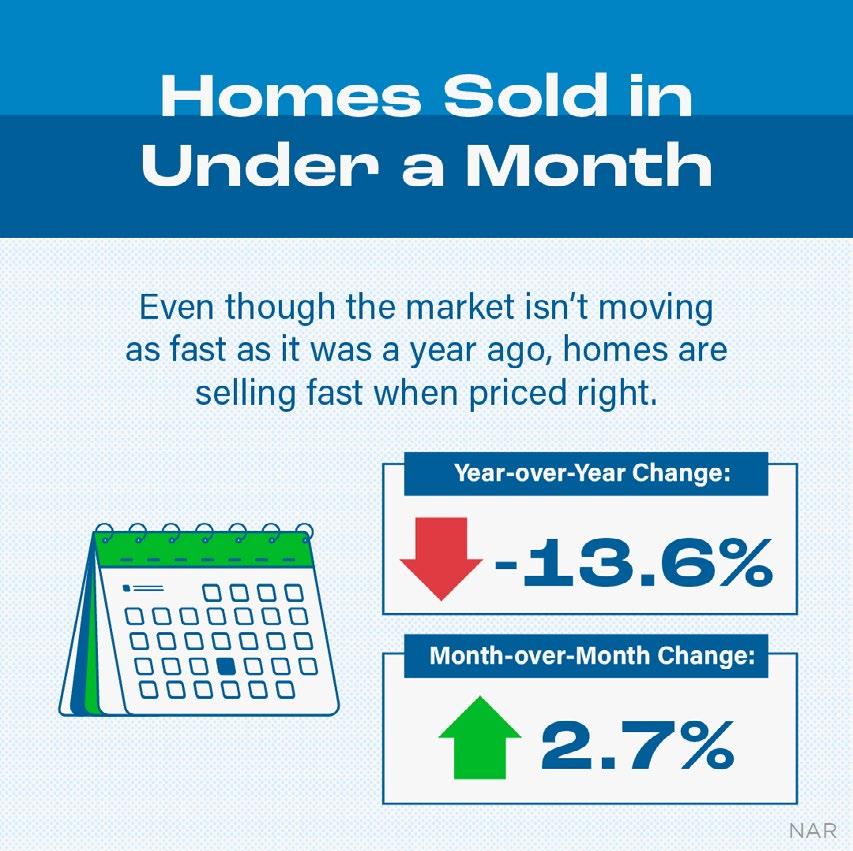 Homes Sold in Under a Month

Even though the market isn't moving as fast as it was a year ago, homes are selling fast when priced right.

Year-over-Year Change:

-13.6%

Month-over-Month Change:

2.7%

NAR